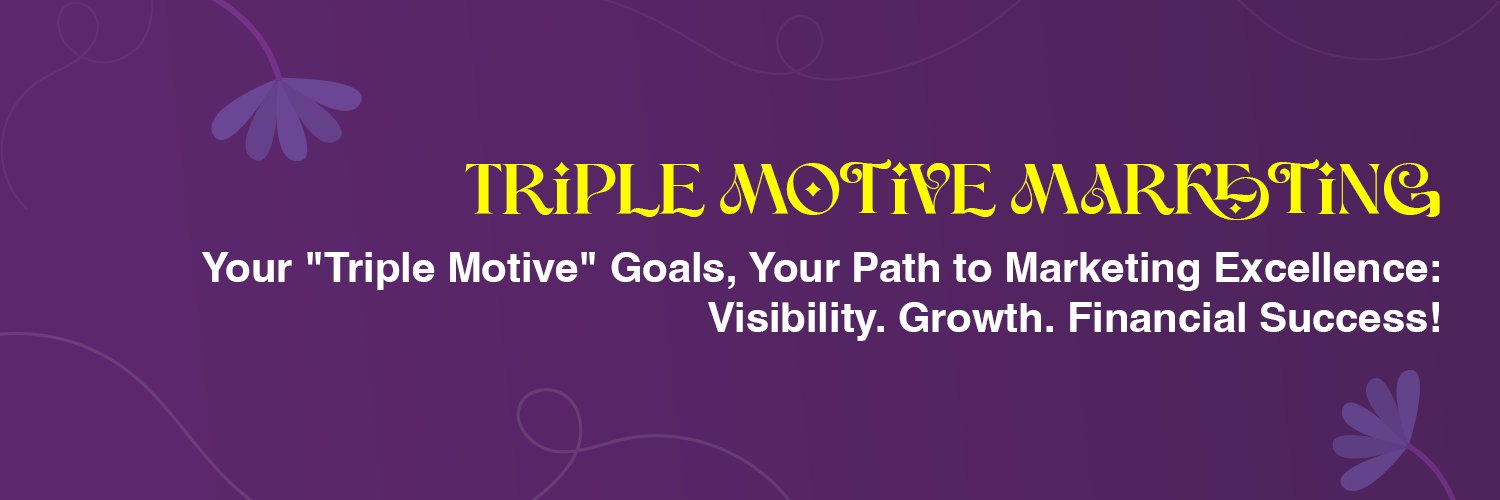 TRiPLE MOTiVE MARKETiNG

Your "Triple Motive" Goals, Your Path to Marketing Excellence: Visibility. Growth. Financial Success!